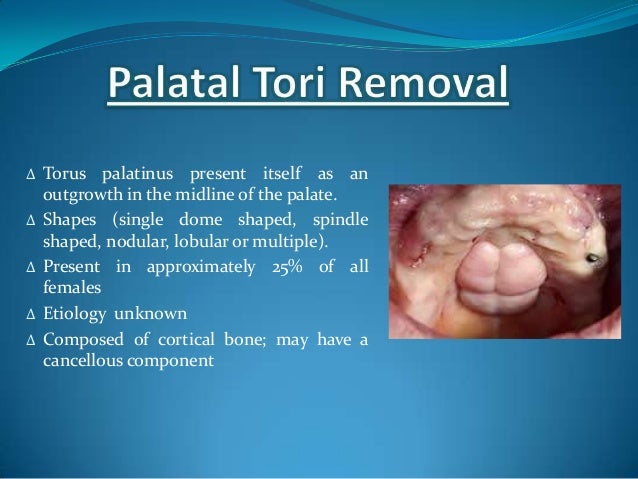 Palatal Tori Removal

∆ Torus palatinus present itself as an outgrowth in the midline of the palate.

∆ Shapes (single dome shaped, spindle shaped, nodular, lobular or multiple).

∆ Present in approximately 25% of all females

∆ Etiology unknown

∆ Composed of cortical bone; may have a cancellous component